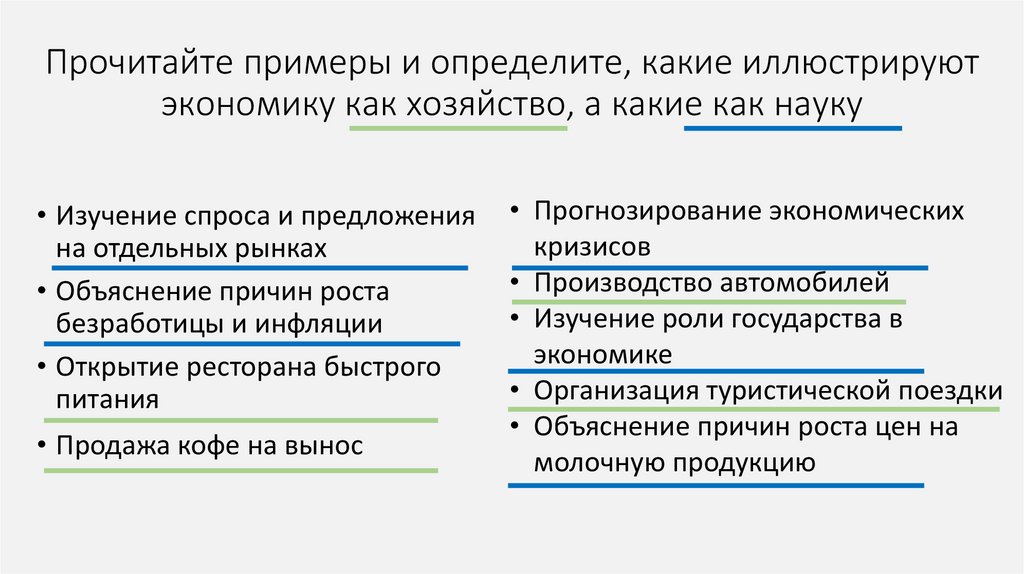 Прочитайте примеры и определите, какие иллюстрируют экономику как хозяйство, а какие как науку

• Изучение спроса и предложения на отдельных рынках
• Объяснение причин роста безработицы и инфляции
• Открытие ресторана быстрого питания
• Продажа кофе на вынос

• Прогнозирование экономических кризисов
• Производство автомобилей
• Изучение роли государства в экономике
• Организация туристической поездки
• Объяснение причин роста цен на молочную продукцию